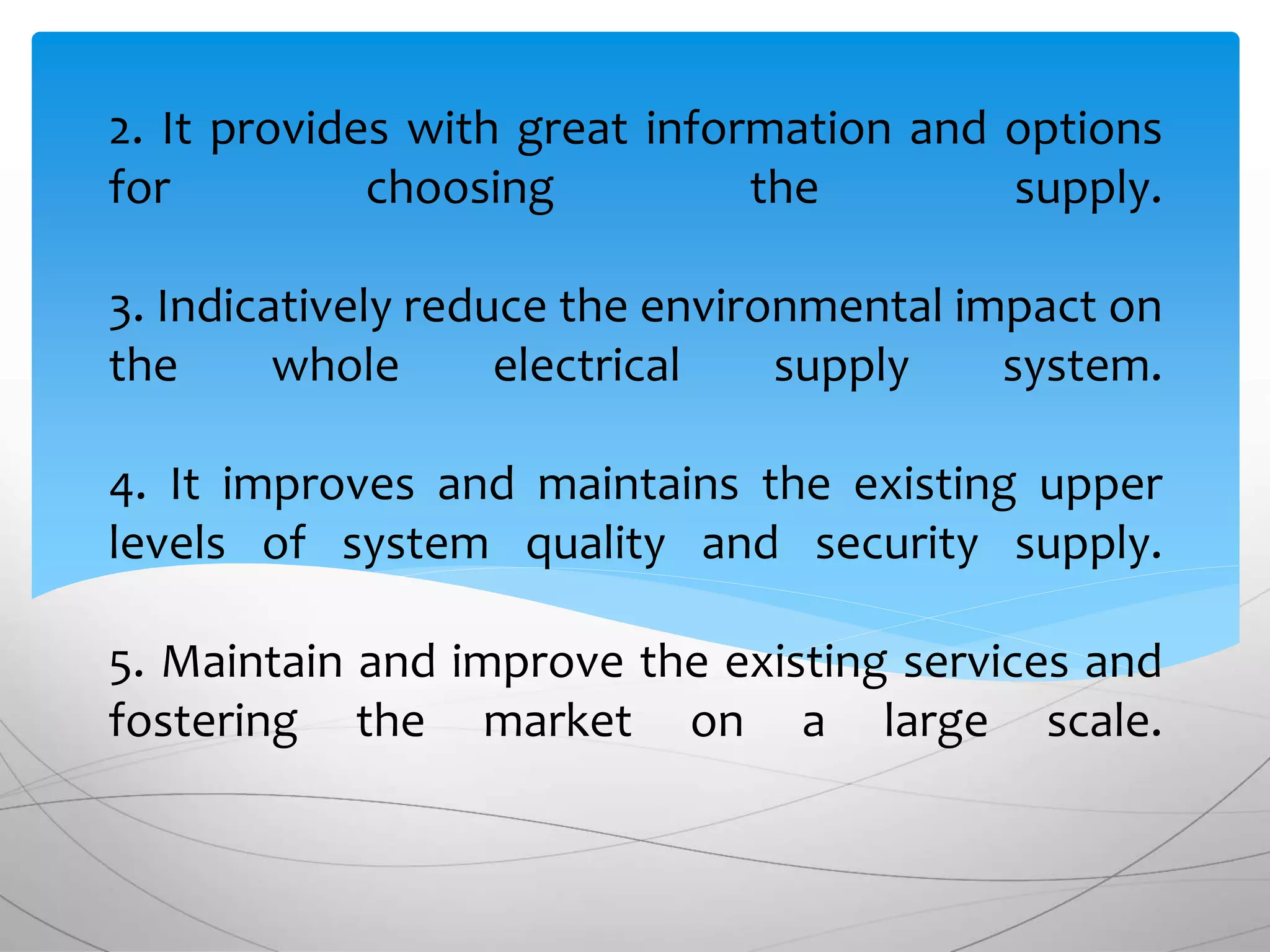 2. It provides with great information and options for choosing the supply.

3. Indicatively reduce the environmental impact on the whole electrical supply system.

4. It improves and maintains the existing upper levels of system quality and security supply.

5. Maintain and improve the existing services and fostering the market on a large scale.